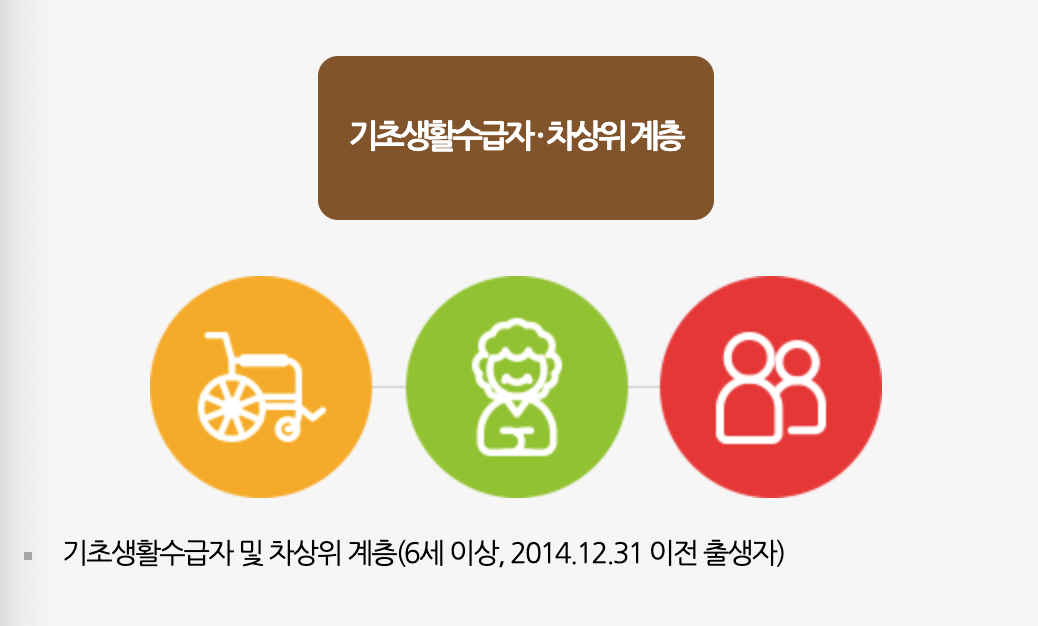 기초생활수급자·차상위 계층

기초생활수급자 및 차상위 계층(6세 이상, 2014.12.31 이전 출생자)